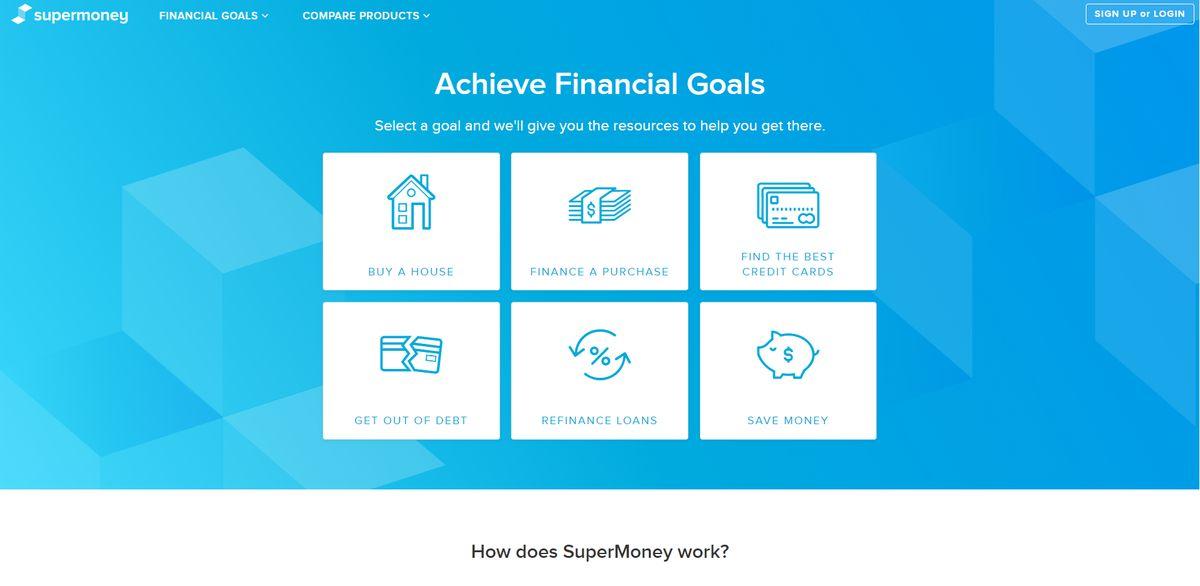 supermoney FINANCIAL GOALS COMPARE PRODUCTS SIGN UP or LOGIN

Achieve Financial Goals

Select a goal and we'll give you the resources to help you get there.

BUY A HOUSE

FINANCE A PURCHASE

FIND THE BEST CREDIT CARDS

GET OUT OF DEBT

REFINANCE LOANS

SAVE MONEY

How does SuperMoney work?